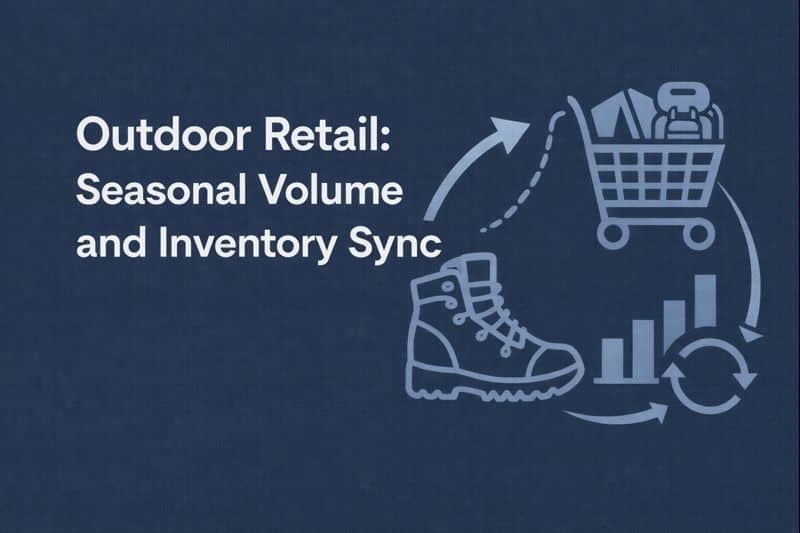 Outdoor Retail:
Seasonal Volume
and Inventory Sync